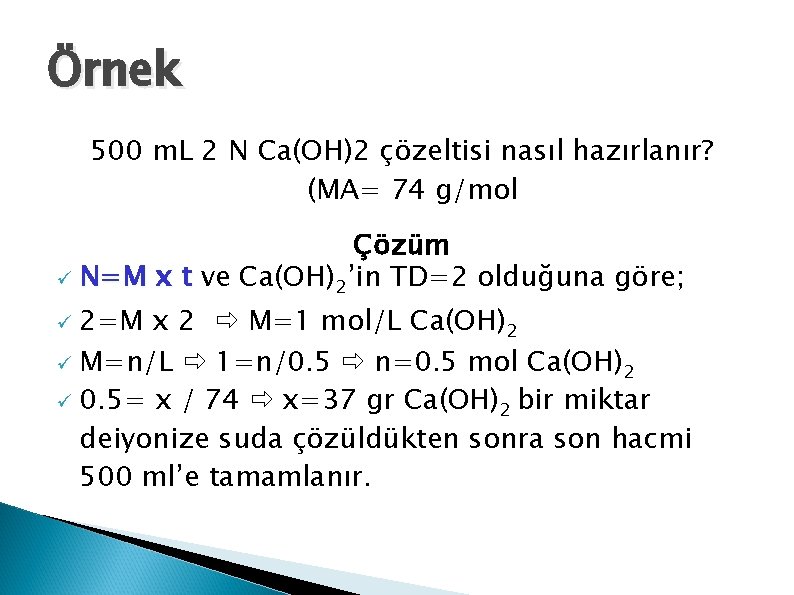 Örnek

500 mL 2 N Ca(OH)2 çözeltisi nasıl hazırlanır? (MA= 74 g/mol

Çözüm

✓ N=M x t ve $Ca(OH)_2$'in TD=2 olduğuna göre;

✓ 2=M x 2 ⇨ M=1 mol/L $Ca(OH)_2$

✓ M=n/L ⇨ 1=n/0.5 ⇨ n=0.5 mol $Ca(OH)_2$

✓ 0.5= x / 74 ⇨ x=37 gr $Ca(OH)_2$ bir miktar deiyonize suda çözüldükten sonra son hacmi 500 ml'e tamamlanır.